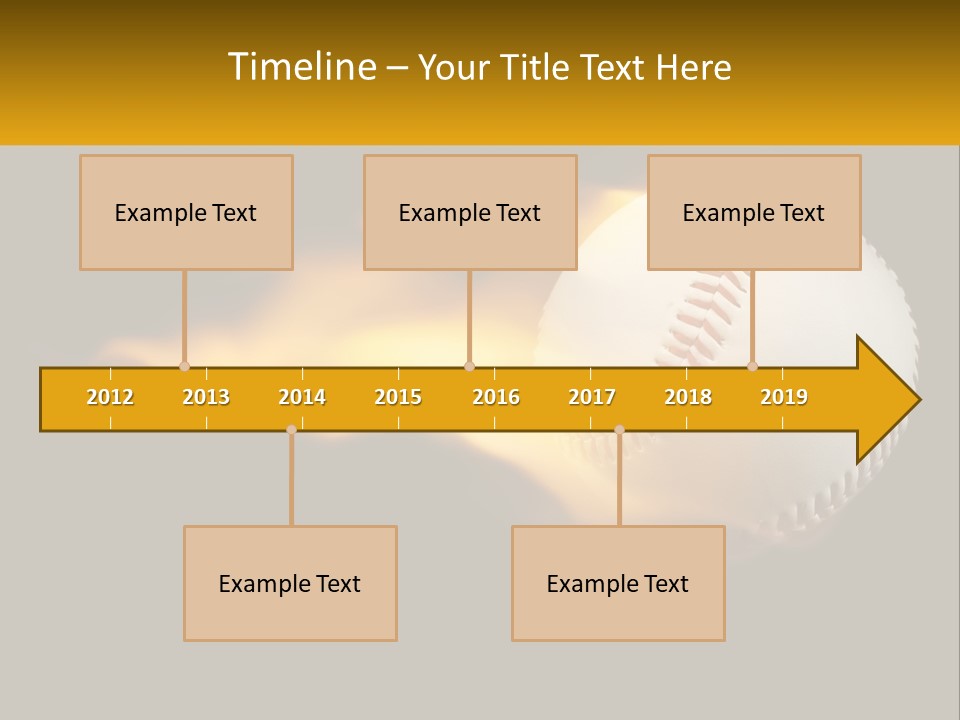 Timeline – Your Title Text Here

Example Text

Example Text

Example Text

2012 2013 2014 2015 2016 2017 2018 2019

Example Text

Example Text